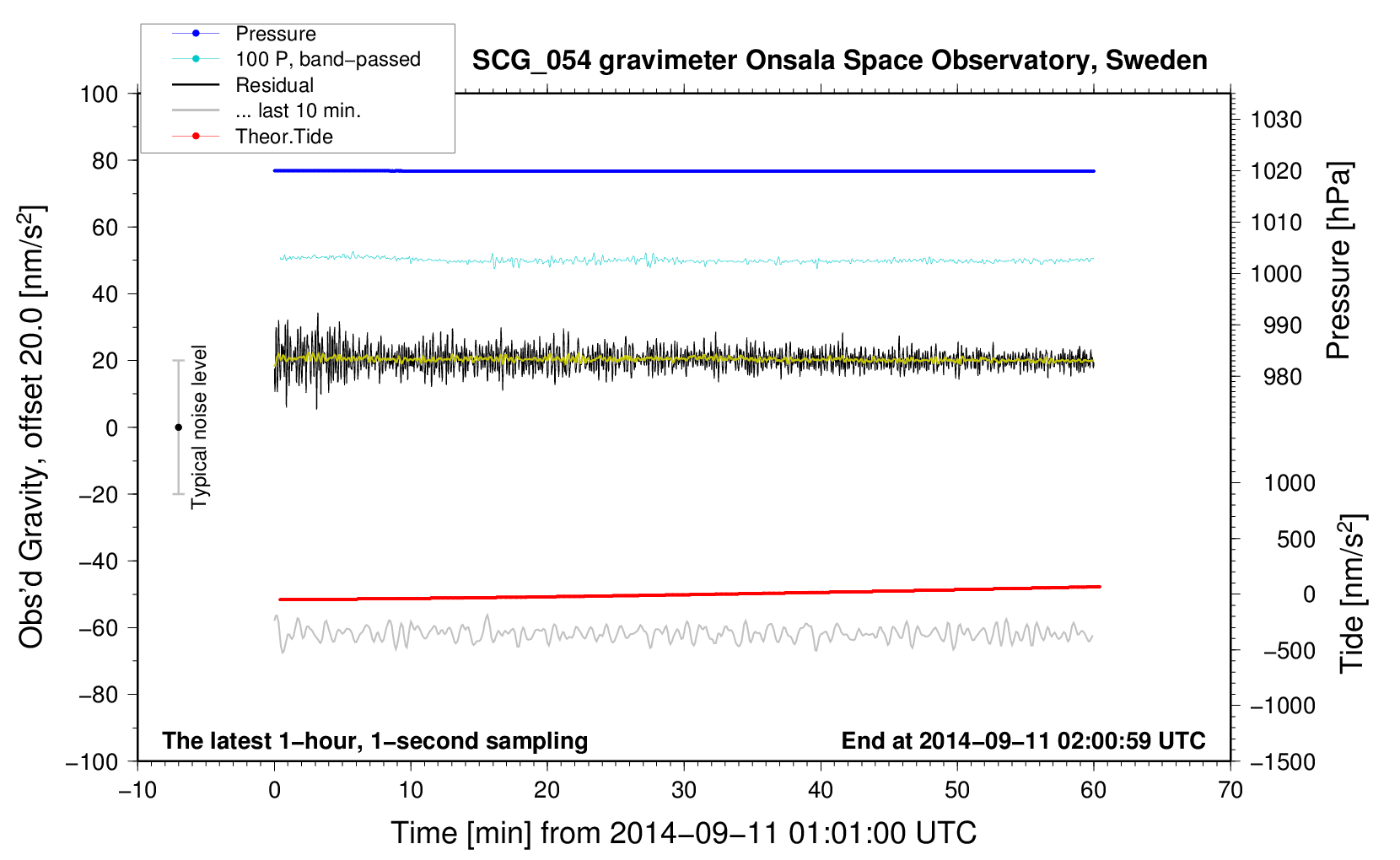 Pressure
100 P, band−passed
Residual
... last 10 min.
Theor.Tide

SCG_054 gravimeter Onsala Space Observatory, Sweden

100
80
60
40
20
0
−20
−40
−60
−80
−100

Obs'd Gravity, offset 20.0 [nm/s$^2$]

Typical noise level

1030
1020
1010
1000
990
980

Pressure [hPa]

1000
500
0
−500
−1000
−1500

Tide [nm/s$^2$]

The latest 1−hour, 1−second sampling

End at 2014−09−11 02:00:59 UTC

−10
0
10
20
30
40
50
60
70

Time [min] from 2014−09−11 01:01:00 UTC